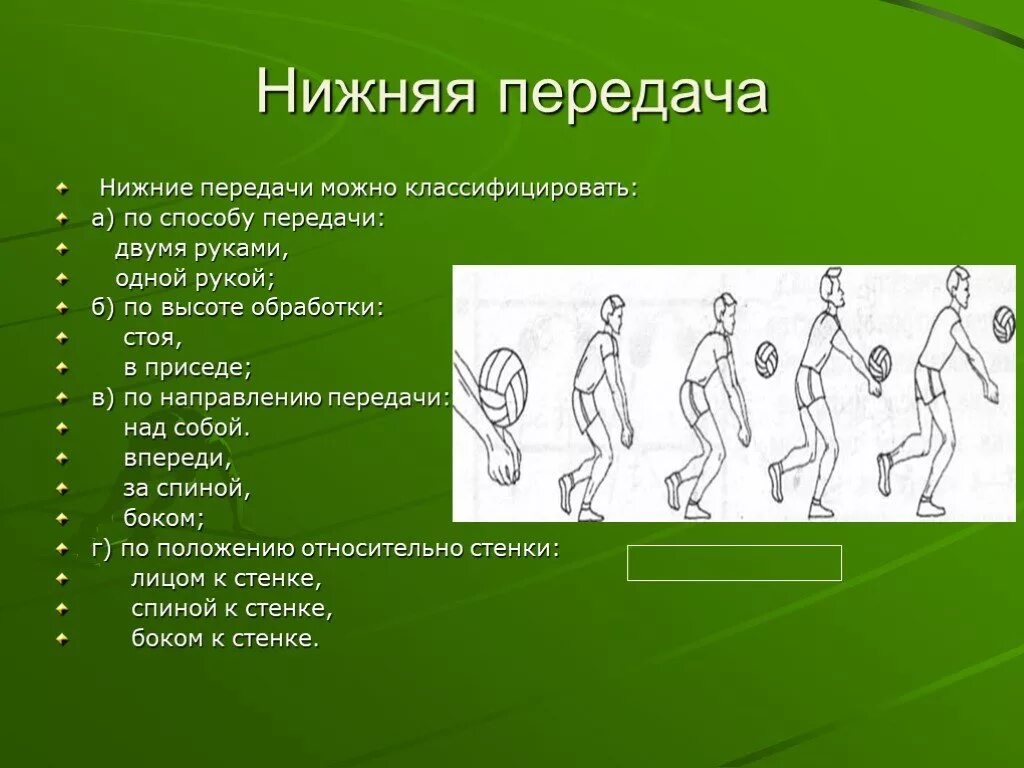 Нижняя передача

Нижние передачи можно классифицировать:
а) по способу передачи:
двумя руками,
одной рукой;
б) по высоте обработки:
стоя,
в приседе;
в) по направлению передачи:
над собой.
впереди,
за спиной,
боком;
г) по положению относительно стенки:
лицом к стенке,
спиной к стенке,
боком к стенке.